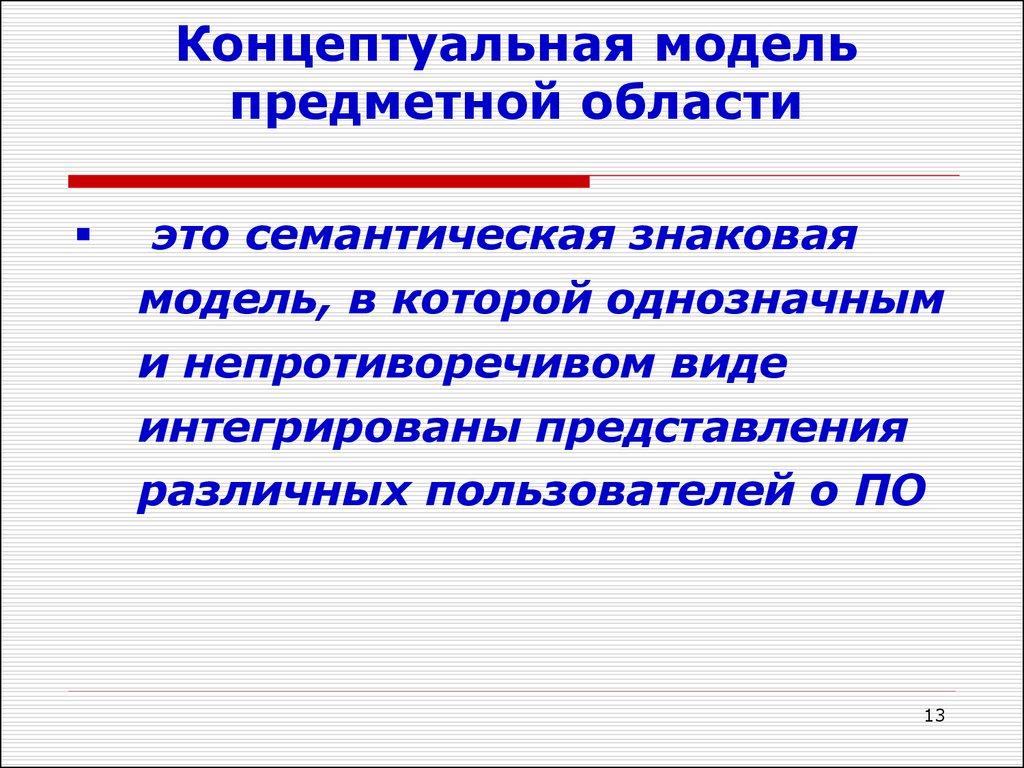 Концептуальная модель предметной области

▪ это семантическая знаковая модель, в которой однозначным и непротиворечивом виде интегрированы представления различных пользователей о ПО

13